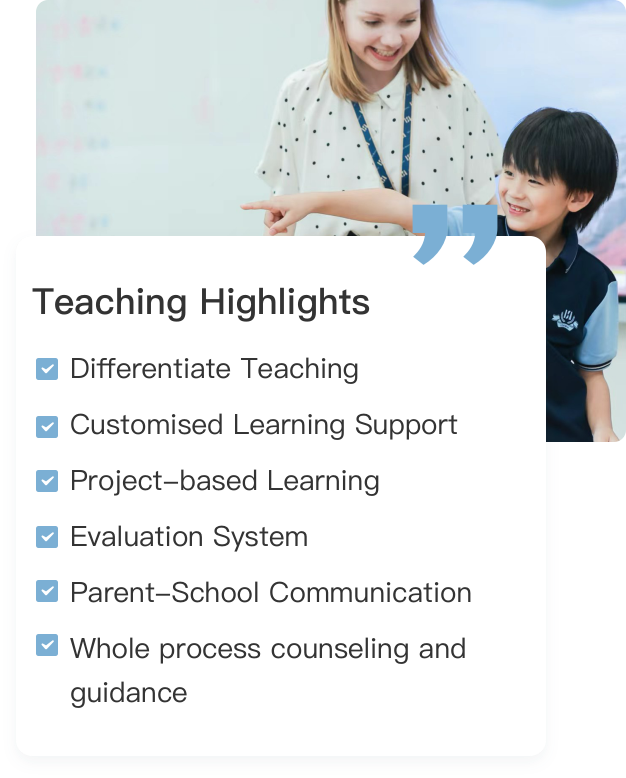 Teaching Highlights

Differentiate Teaching

Customised Learning Support

Project–based Learning

Evaluation System

Parent–School Communication

Whole process counseling and guidance